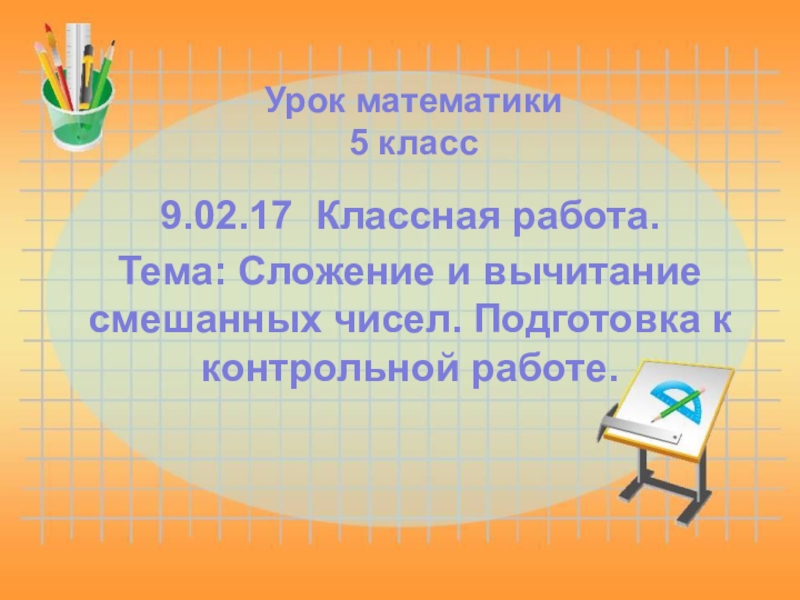 Урок математики
5 класс

9.02.17 Классная работа.

Тема: Сложение и вычитание смешанных чисел. Подготовка к контрольной работе.